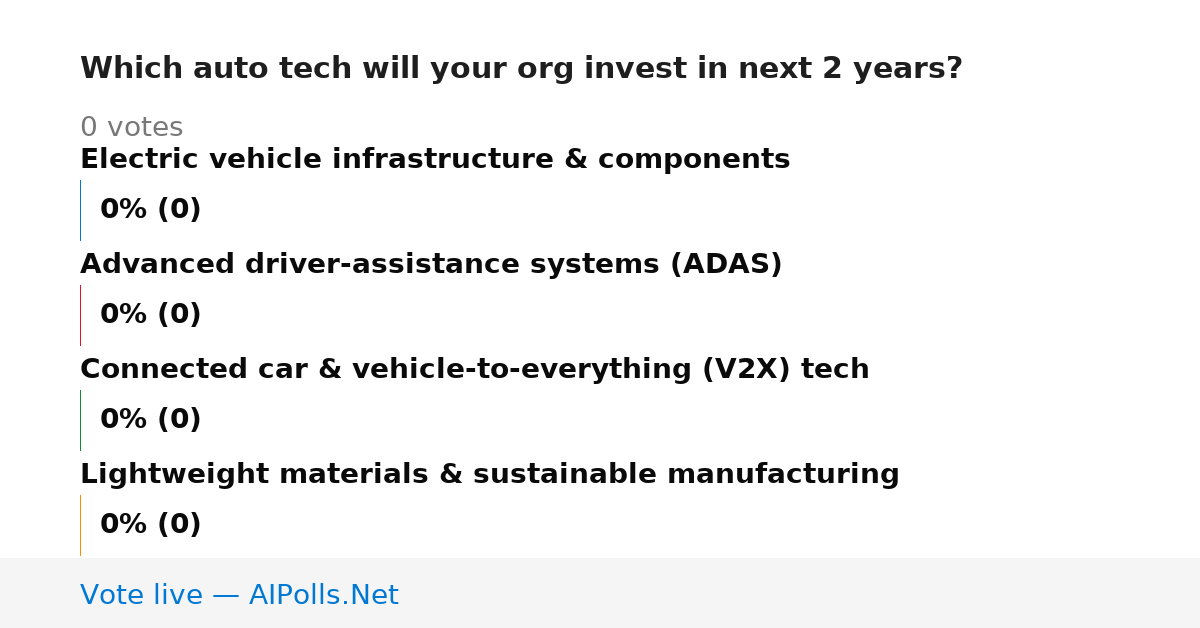 Which auto tech will your org invest in next 2 years?

0 votes

Electric vehicle infrastructure & components

0% (0)

Advanced driver-assistance systems (ADAS)

0% (0)

Connected car & vehicle-to-everything (V2X) tech

0% (0)

Lightweight materials & sustainable manufacturing

0% (0)

Vote live — AIPolls.Net